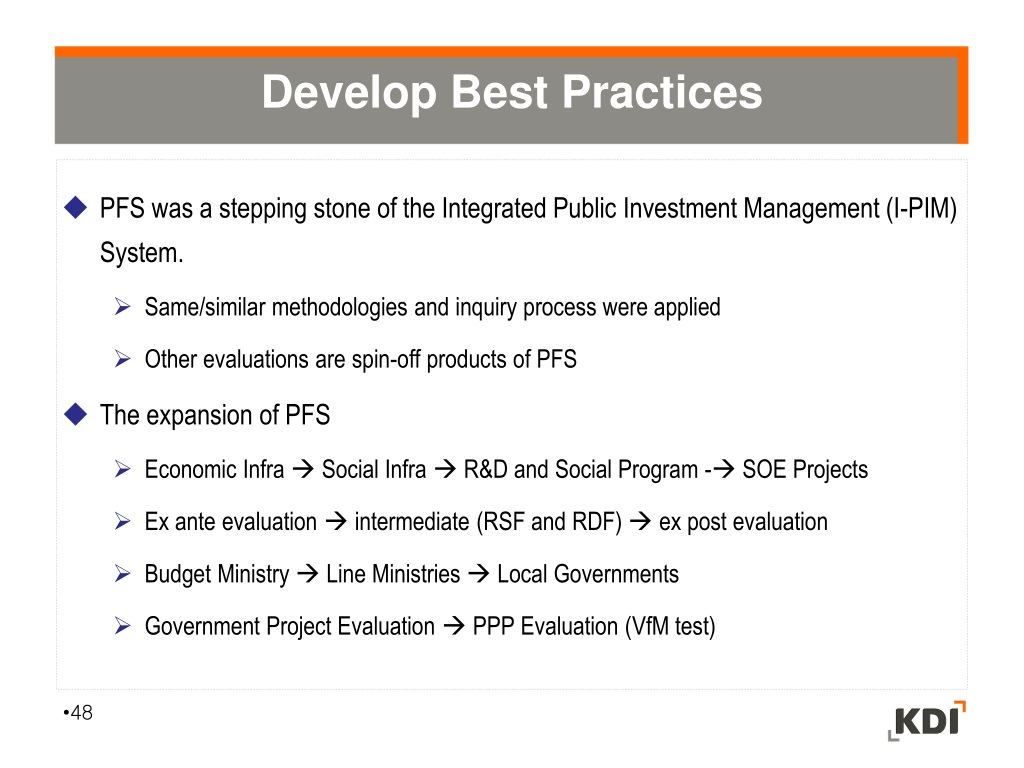 Develop Best Practices

◆ PFS was a stepping stone of the Integrated Public Investment Management (I-PIM) System.

➢ Same/similar methodologies and inquiry process were applied

➢ Other evaluations are spin-off products of PFS

◆ The expansion of PFS

➢ Economic Infra → Social Infra → R&D and Social Program -→ SOE Projects

➢ Ex ante evaluation → intermediate (RSF and RDF) → ex post evaluation

➢ Budget Ministry → Line Ministries → Local Governments

➢ Government Project Evaluation → PPP Evaluation (VfM test)

•48

KDI